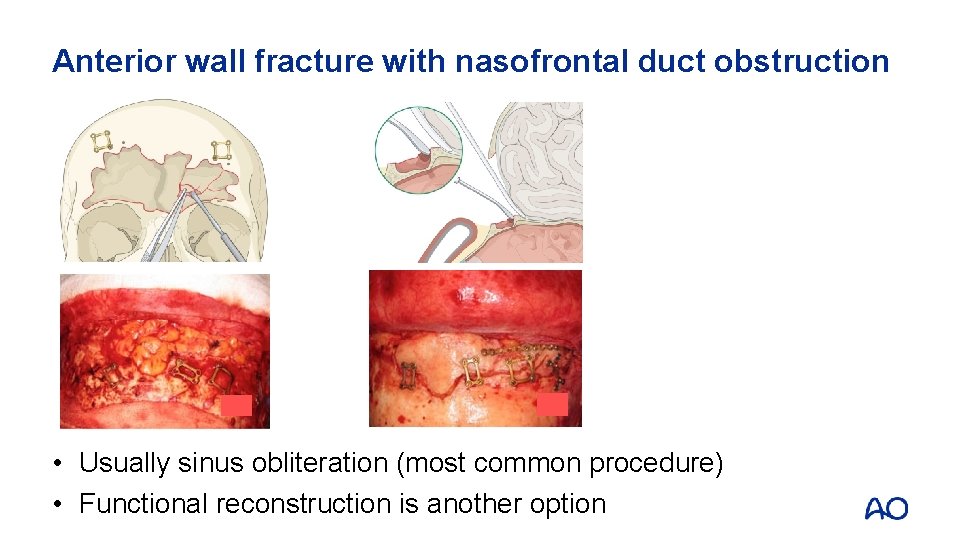 Anterior wall fracture with nasofrontal duct obstruction

• Usually sinus obliteration (most common procedure)
• Functional reconstruction is another option

AO